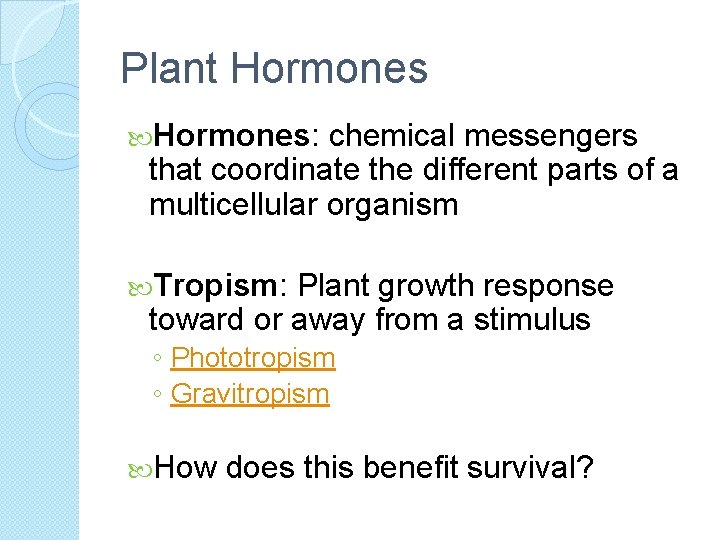 Plant Hormones

Hormones: chemical messengers that coordinate the different parts of a multicellular organism

Tropism: Plant growth response toward or away from a stimulus
◦ Phototropism
◦ Gravitropism

How does this benefit survival?